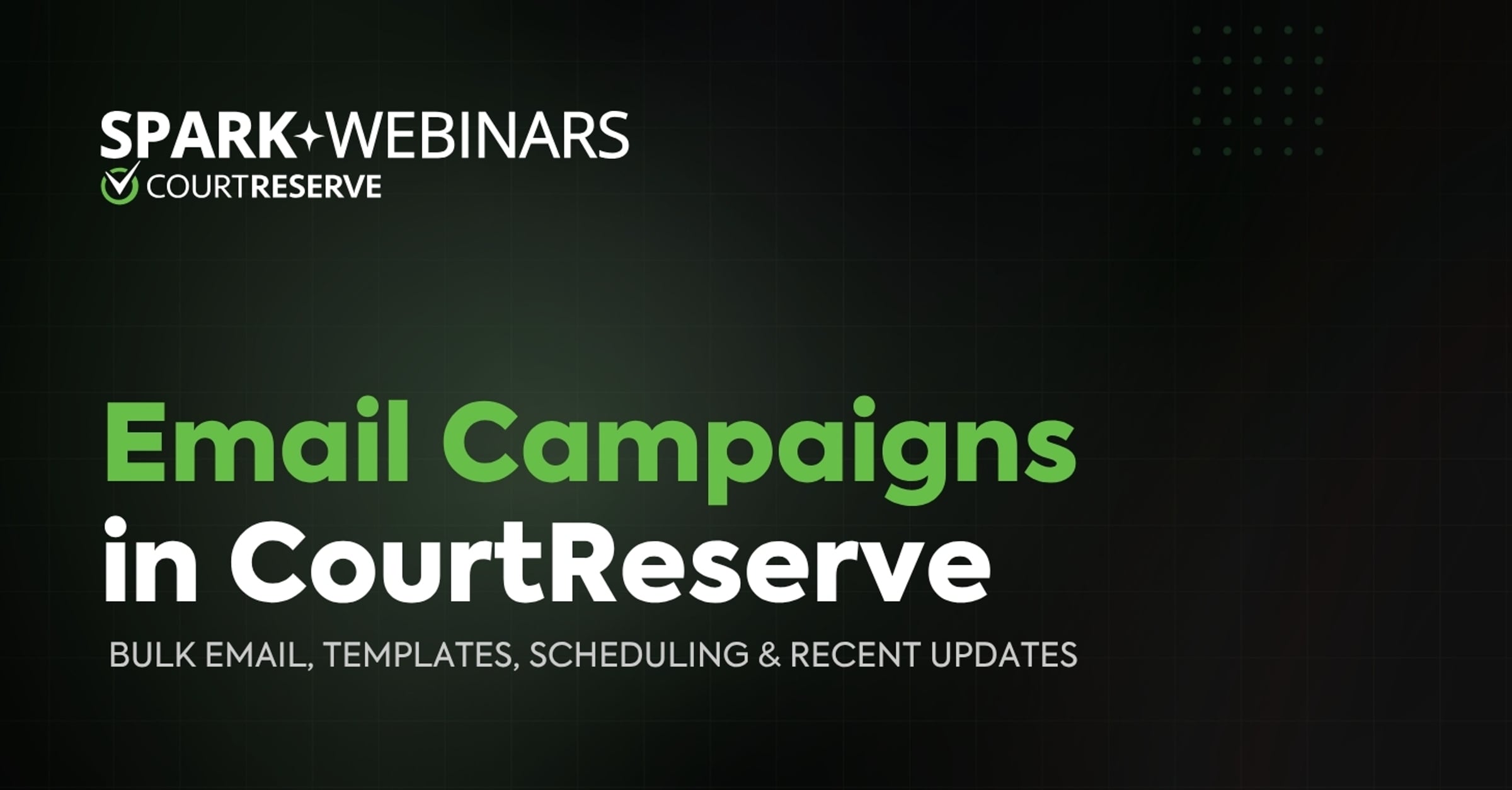 SPARK WEBINARS
COURTRESERVE

Email Campaigns in CourtReserve

BULK EMAIL, TEMPLATES, SCHEDULING & RECENT UPDATES